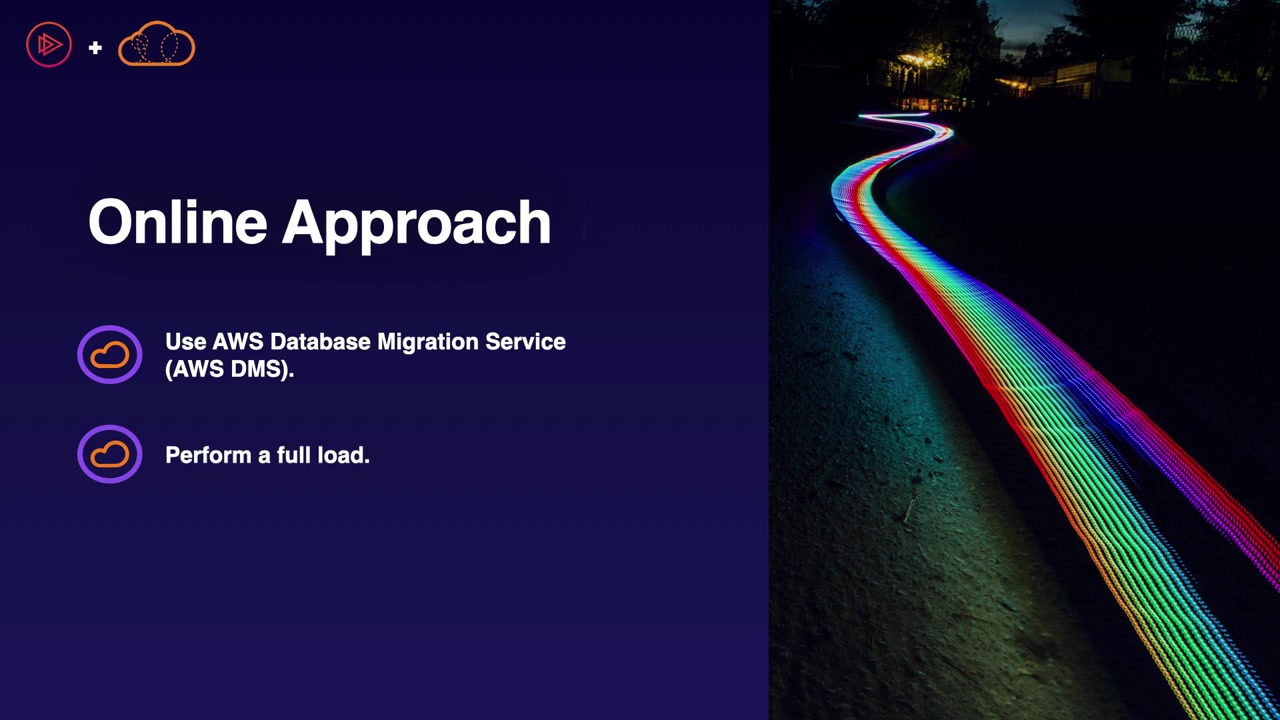 +

Online Approach

Use AWS Database Migration Service (AWS DMS).

Perform a full load.